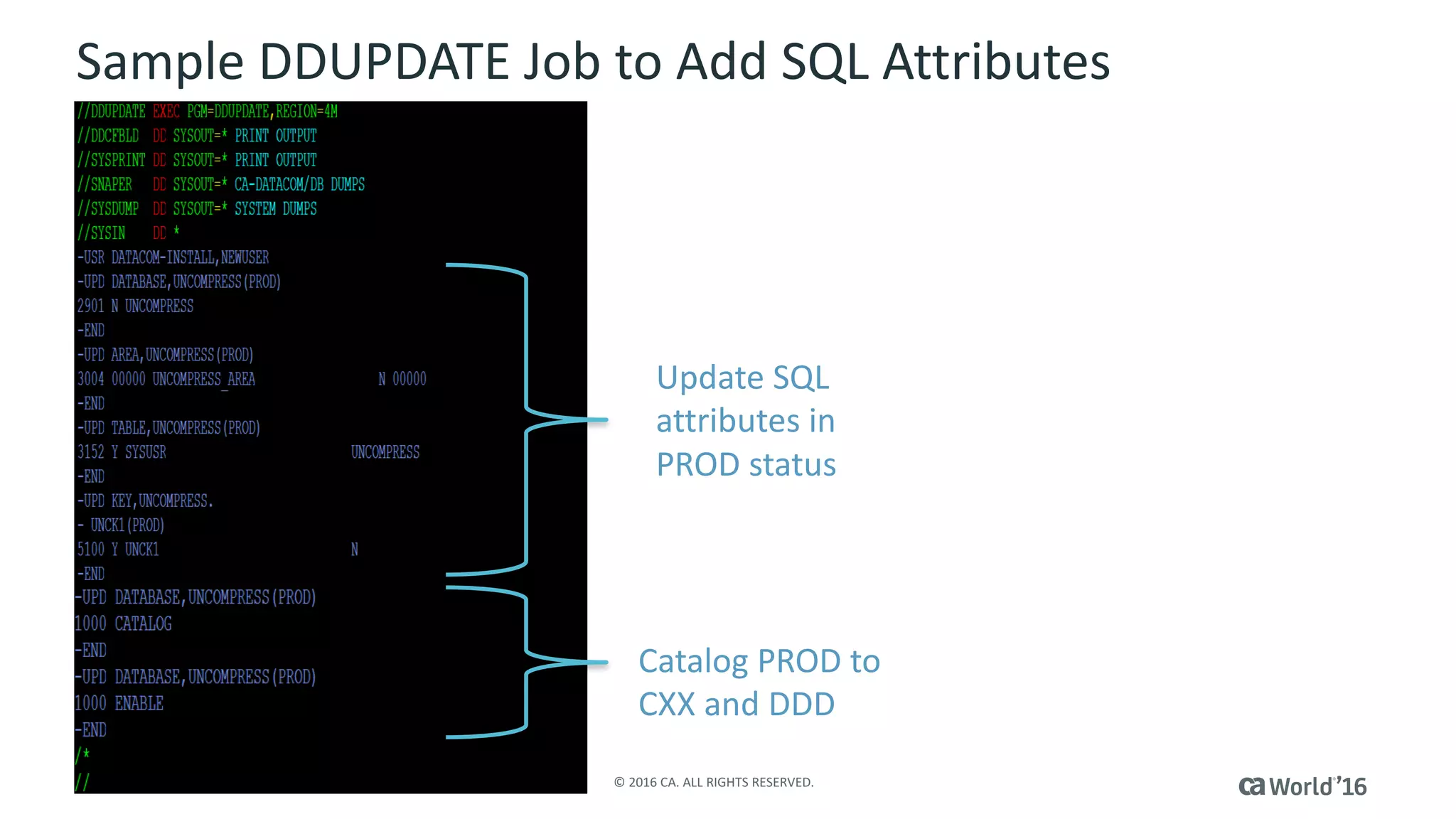 Sample DDUPDATE Job to Add SQL Attributes

//DDUPDATE EXEC PGM=DDUPDATE,REGION=4M
//DDCFBLD DD SYSOUT=* PRINT OUTPUT
//SYSPRINT DD SYSOUT=* PRINT OUTPUT
//SNAPER DD SYSOUT=* CA-DATACOM/DB DUMPS
//SYSDUMP DD SYSOUT=* SYSTEM DUMPS
//SYSIN DD *
-USR DATACOM-INSTALL,NEWUSER
-UPD DATABASE,UNCOMPRESS(PROD)
2901 N UNCOMPRESS
-END
-UPD AREA,UNCOMPRESS(PROD)
3004 00000 UNCOMPRESS_AREA N 00000
-END
-UPD TABLE,UNCOMPRESS(PROD)
3152 Y SYSUSR UNCOMPRESS
-END
-UPD KEY,UNCOMPRESS.
- UNCK1(PROD)
5100 Y UNCK1 N
-END
-UPD DATABASE,UNCOMPRESS(PROD)
1000 CATALOG
-END
-UPD DATABASE,UNCOMPRESS(PROD)
1000 ENABLE
-END
/*
//

Update SQL attributes in PROD status

Catalog PROD to CXX and DDD

© 2016 CA. ALL RIGHTS RESERVED.

ca World'16